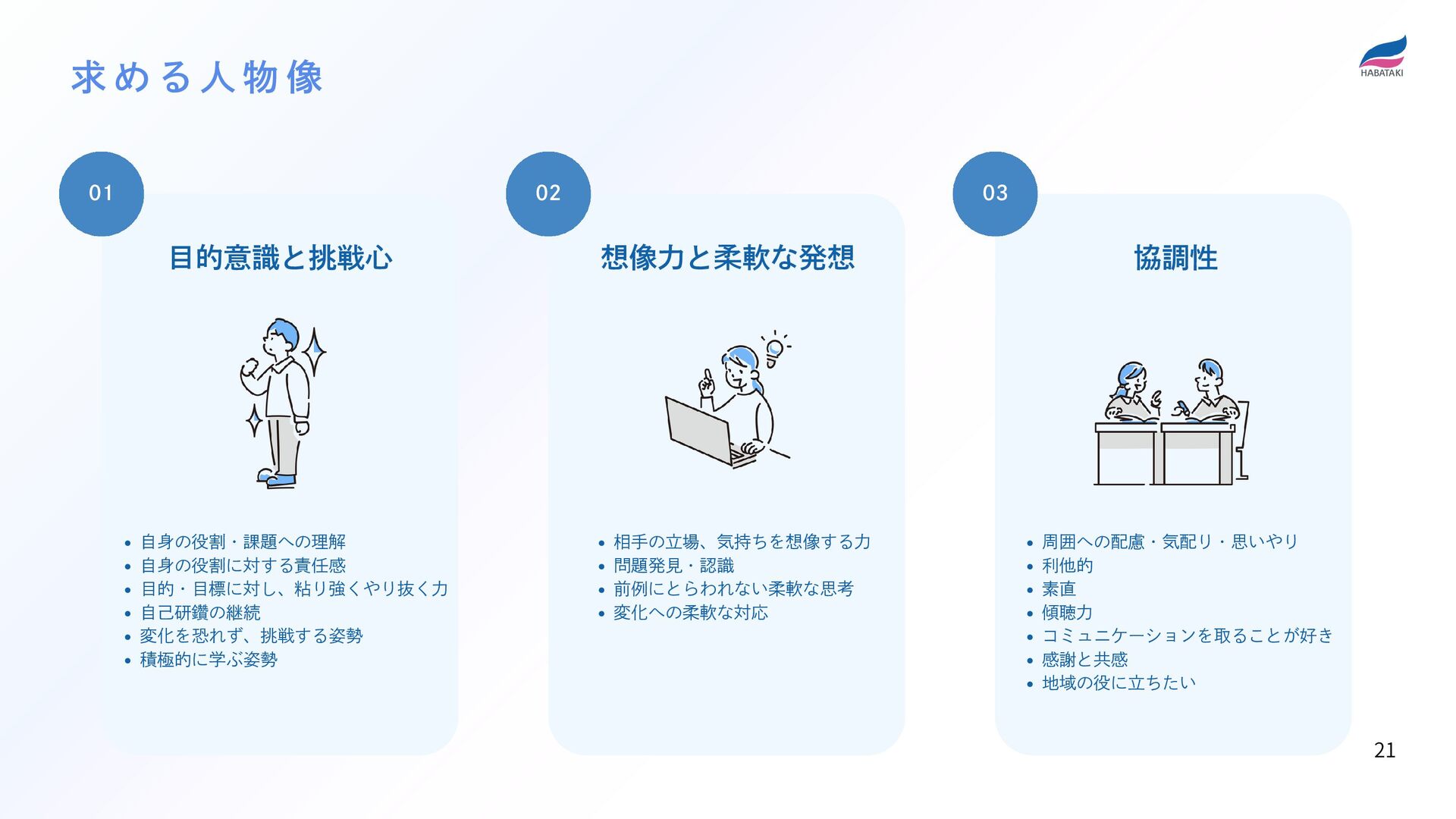 求める人物像

HABATAKI

01

目的意識と挑戦心

- 自身の役割・課題への理解
- 自身の役割に対する責任感
- 目的・目標に対し、粘り強くやり抜く力
- 自己研鑽の継続
- 変化を恐れず、挑戦する姿勢
- 積極的に学ぶ姿勢

02

想像力と柔軟な発想

- 相手の立場、気持ちを想像する力
- 問題発見・認識
- 前例にとらわれない柔軟な思考
- 変化への柔軟な対応

03

協調性

- 周囲への配慮・気配り・思いやり
- 利他的
- 素直
- 傾聴力
- コミュニケーションを取ることが好き
- 感謝と共感
- 地域の役に立ちたい

21